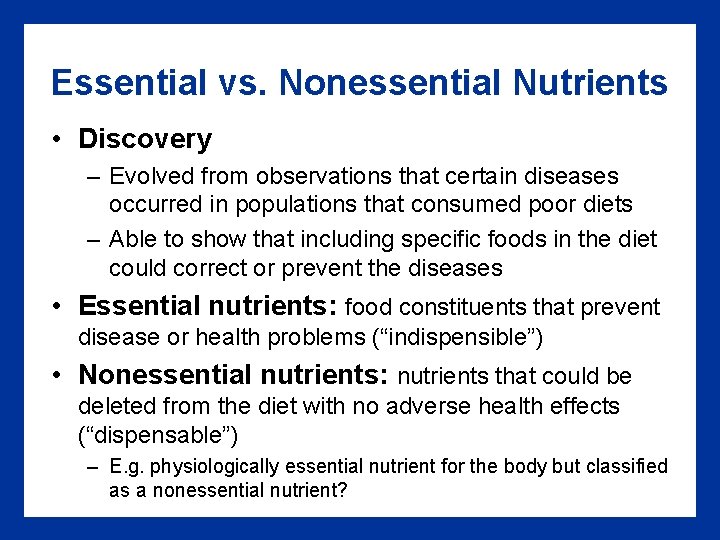 Essential vs. Nonessential Nutrients

• Discovery

– Evolved from observations that certain diseases occurred in populations that consumed poor diets

– Able to show that including specific foods in the diet could correct or prevent the diseases

• Essential nutrients: food constituents that prevent disease or health problems (“indispensible”)

• Nonessential nutrients: nutrients that could be deleted from the diet with no adverse health effects (“dispensable”)

– E.g. physiologically essential nutrient for the body but classified as a nonessential nutrient?